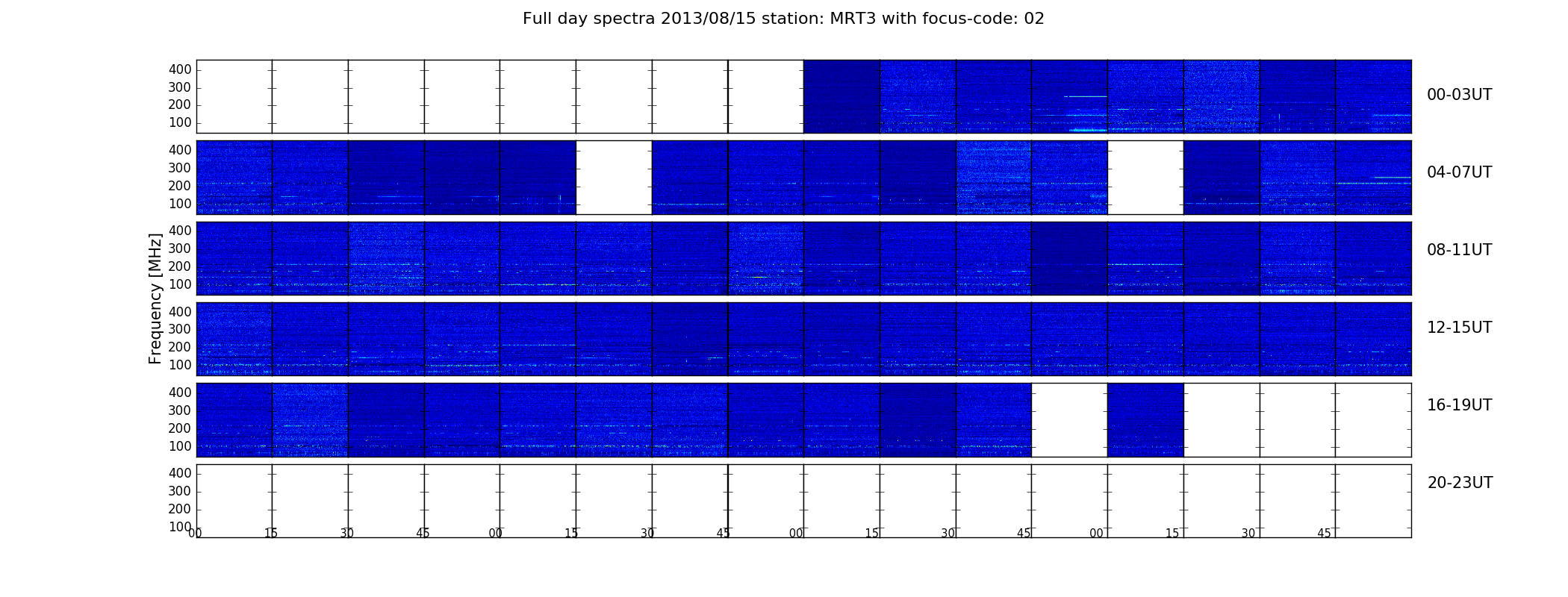 Full day spectra 2013/08/15 station: MRT3 with focus-code: 02

Frequency [MHz]

400
300
200
100

00-03UT

400
300
200
100

04-07UT

400
300
200
100

08-11UT

400
300
200
100

12-15UT

400
300
200
100

16-19UT

400
300
200
100

20-23UT

00 15 30 45 00 15 30 45 00 15 30 45 00 15 30 45